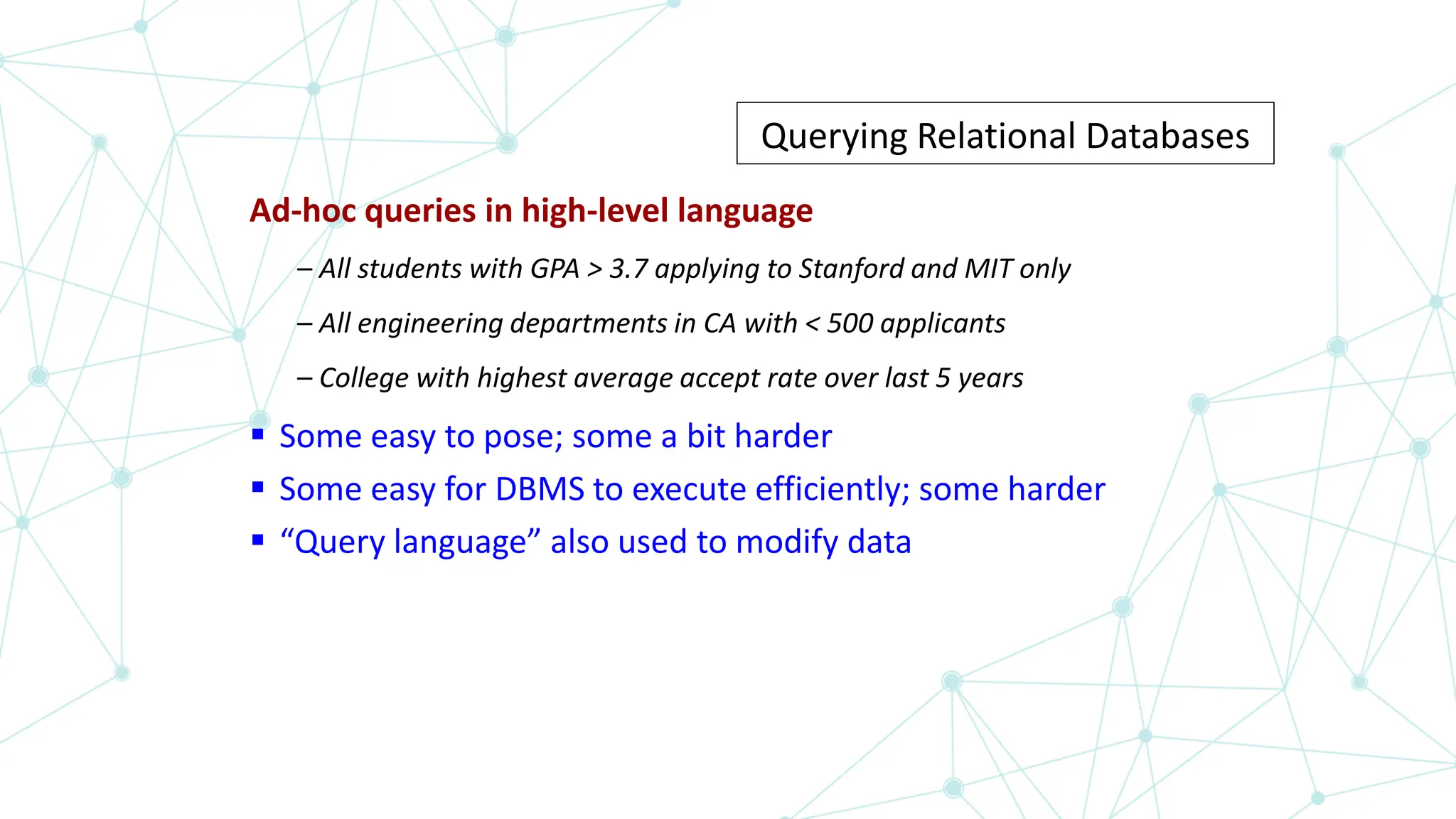 Querying Relational Databases

Ad-hoc queries in high-level language

– All students with GPA > 3.7 applying to Stanford and MIT only

– All engineering departments in CA with < 500 applicants

– College with highest average accept rate over last 5 years

▪ Some easy to pose; some a bit harder
▪ Some easy for DBMS to execute efficiently; some harder
▪ “Query language” also used to modify data